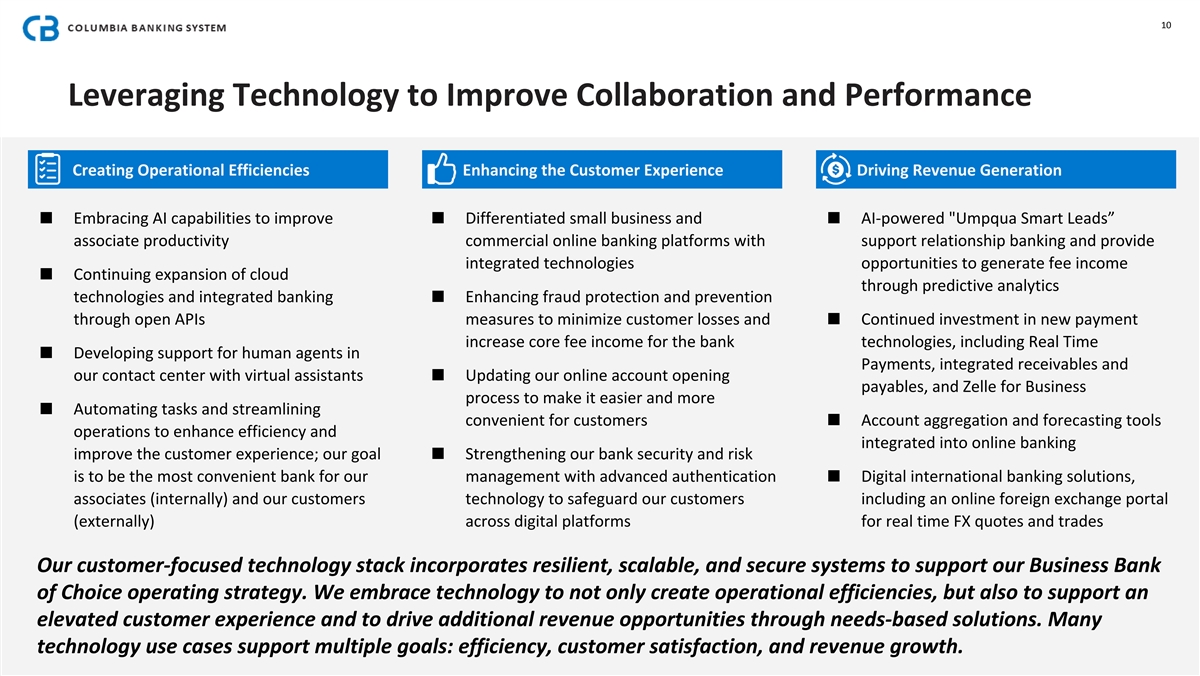 COLUMBIA BANKING SYSTEM

10

Leveraging Technology to Improve Collaboration and Performance

Creating Operational Efficiencies

■ Embracing AI capabilities to improve associate productivity

■ Continuing expansion of cloud technologies and integrated banking through open APIs

■ Developing support for human agents in our contact center with virtual assistants

■ Automating tasks and streamlining operations to enhance efficiency and improve the customer experience; our goal is to be the most convenient bank for our associates (internally) and our customers (externally)

Enhancing the Customer Experience

■ Differentiated small business and commercial online banking platforms with integrated technologies

■ Enhancing fraud protection and prevention measures to minimize customer losses and increase core fee income for the bank

■ Updating our online account opening process to make it easier and more convenient for customers

■ Strengthening our bank security and risk management with advanced authentication technology to safeguard our customers across digital platforms

Driving Revenue Generation

■ AI-powered "Umpqua Smart Leads” support relationship banking and provide opportunities to generate fee income through predictive analytics

■ Continued investment in new payment technologies, including Real Time Payments, integrated receivables and payables, and Zelle for Business

■ Account aggregation and forecasting tools integrated into online banking

■ Digital international banking solutions, including an online foreign exchange portal for real time FX quotes and trades

Our customer-focused technology stack incorporates resilient, scalable, and secure systems to support our Business Bank of Choice operating strategy. We embrace technology to not only create operational efficiencies, but also to support an elevated customer experience and to drive additional revenue opportunities through needs-based solutions. Many technology use cases support multiple goals: efficiency, customer satisfaction, and revenue growth.